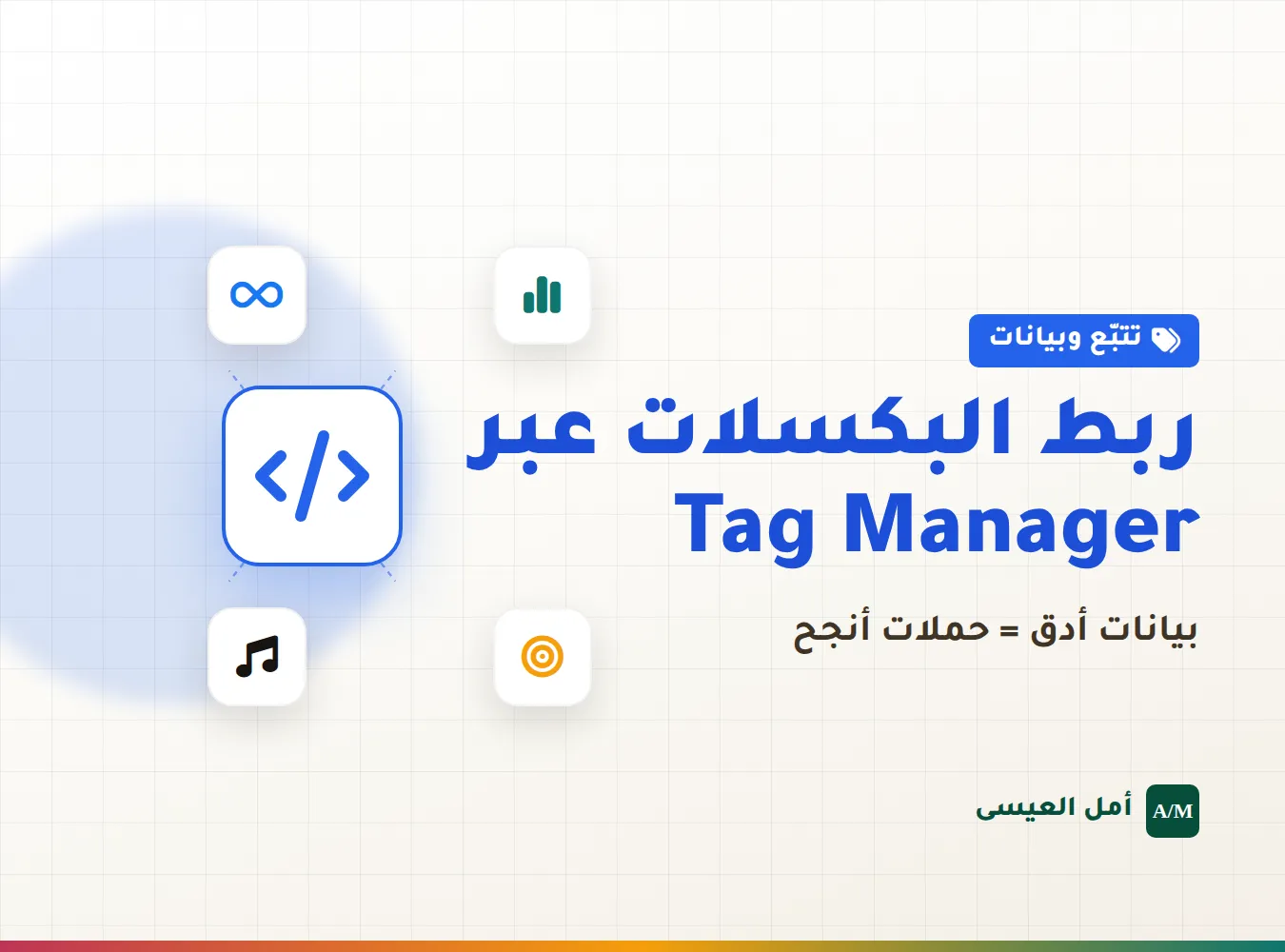 تتبّع وبيانات

ربط البكسلات عبر
Tag Manager

بيانات أدق = حملات أنجح

A/M
أمل العيسى